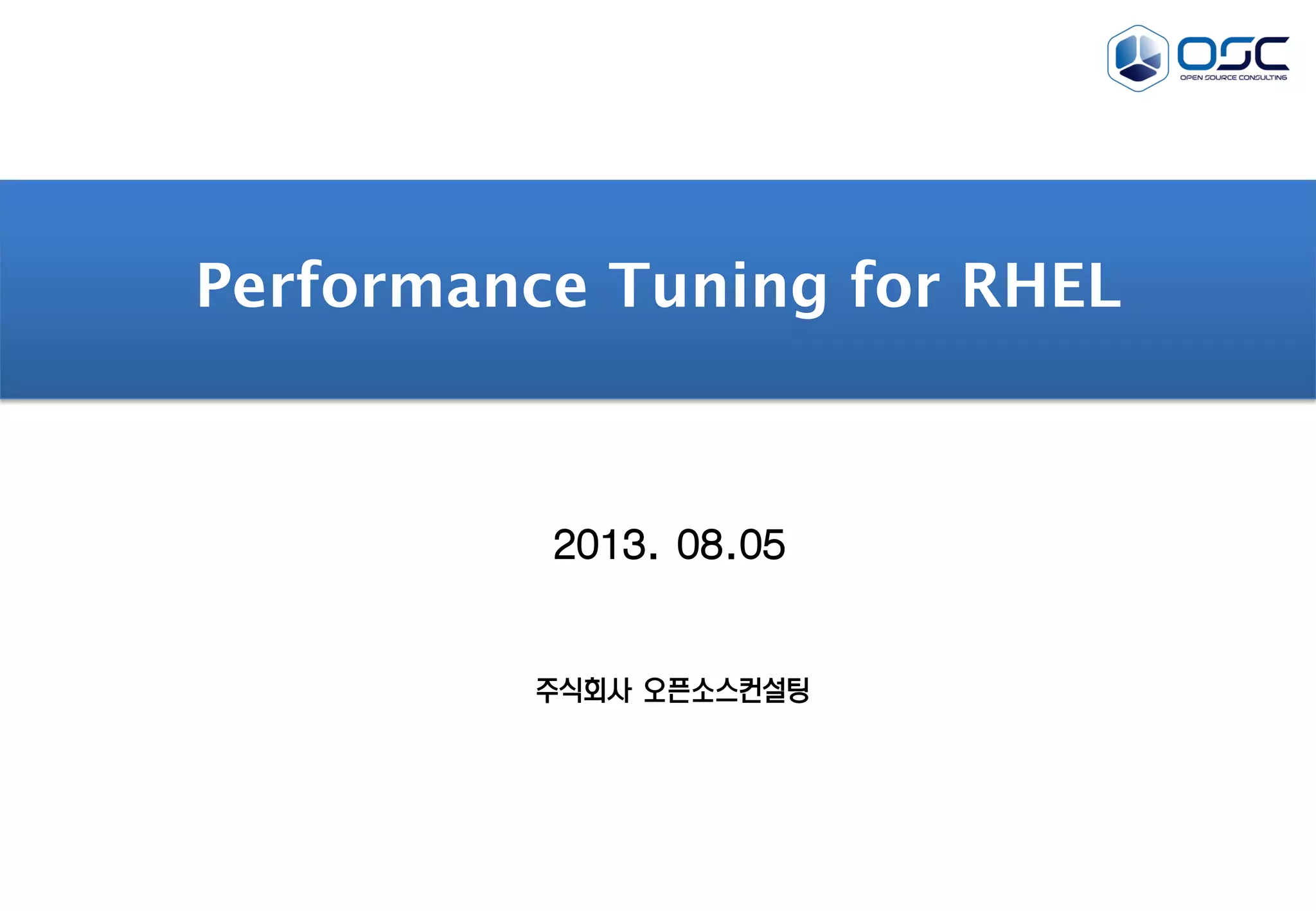 OSC
OPEN SOURCE CONSULTING

Performance Tuning for RHEL

2013. 08.05

주식회사 오픈소스컨설팅